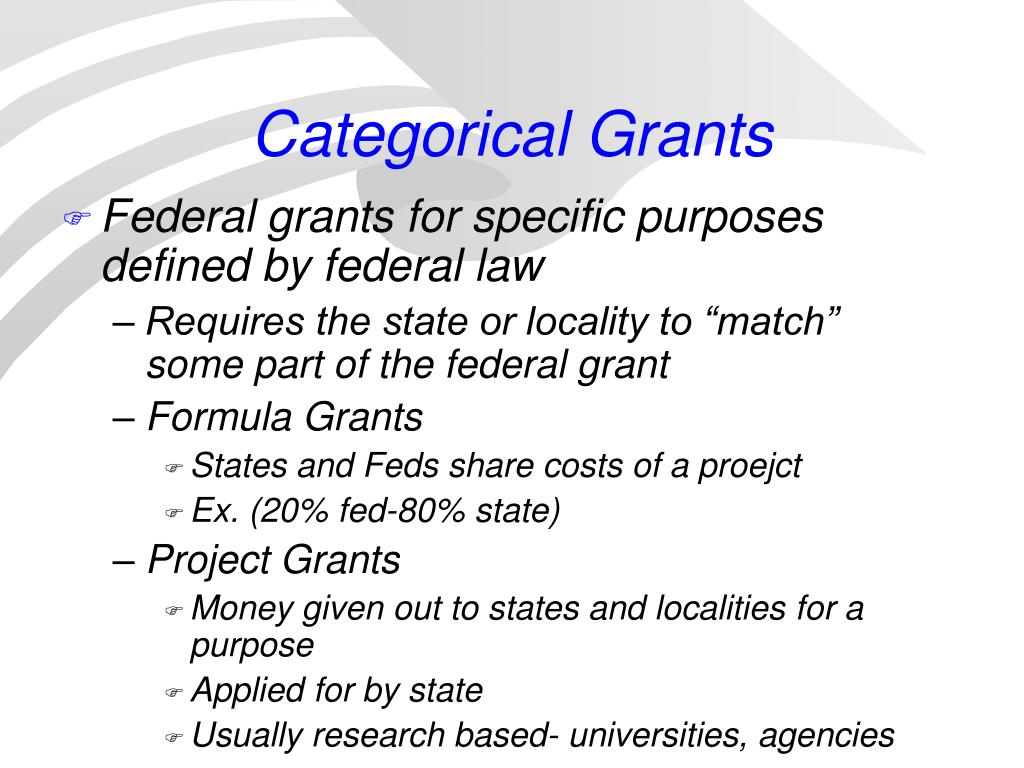 Categorical Grants

Federal grants for specific purposes defined by federal law

– Requires the state or locality to “match” some part of the federal grant

– Formula Grants

States and Feds share costs of a proejct

Ex. (20% fed-80% state)

– Project Grants

Money given out to states and localities for a purpose

Applied for by state

Usually research based- universities, agencies